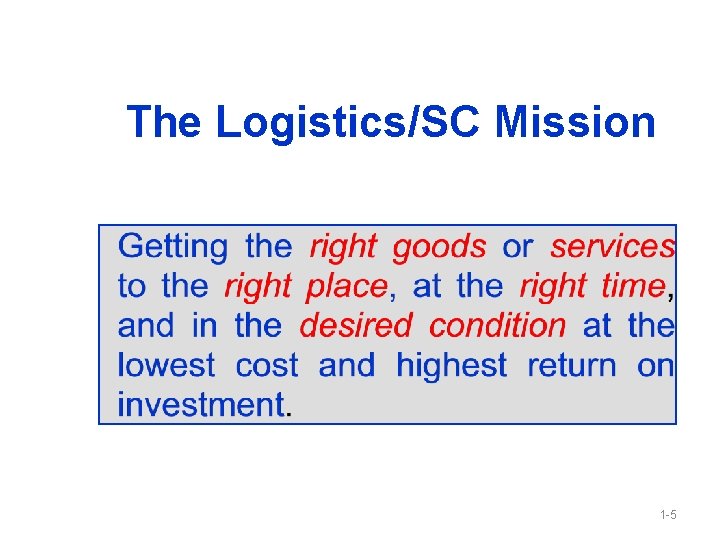 The Logistics/SC Mission

Getting the right goods or services to the right place, at the right time, and in the desired condition at the lowest cost and highest return on investment.

1-5